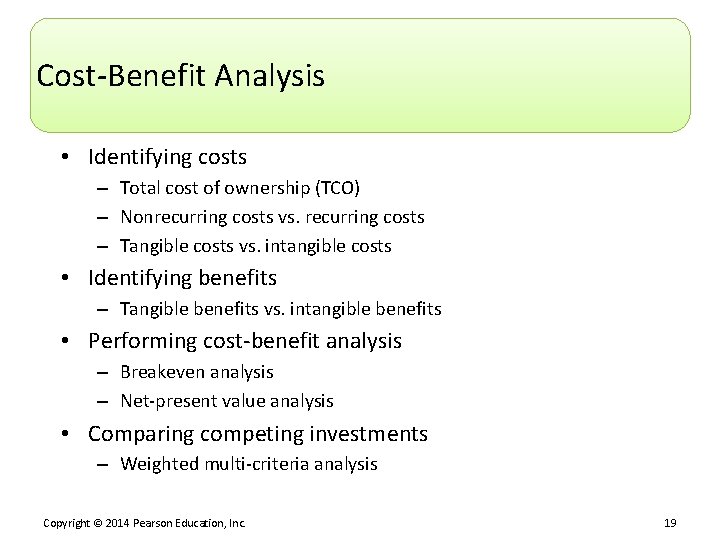 Cost-Benefit Analysis

• Identifying costs
– Total cost of ownership (TCO)
– Nonrecurring costs vs. recurring costs
– Tangible costs vs. intangible costs
• Identifying benefits
– Tangible benefits vs. intangible benefits
• Performing cost-benefit analysis
– Breakeven analysis
– Net-present value analysis
• Comparing competing investments
– Weighted multi-criteria analysis

Copyright © 2014 Pearson Education, Inc.

19